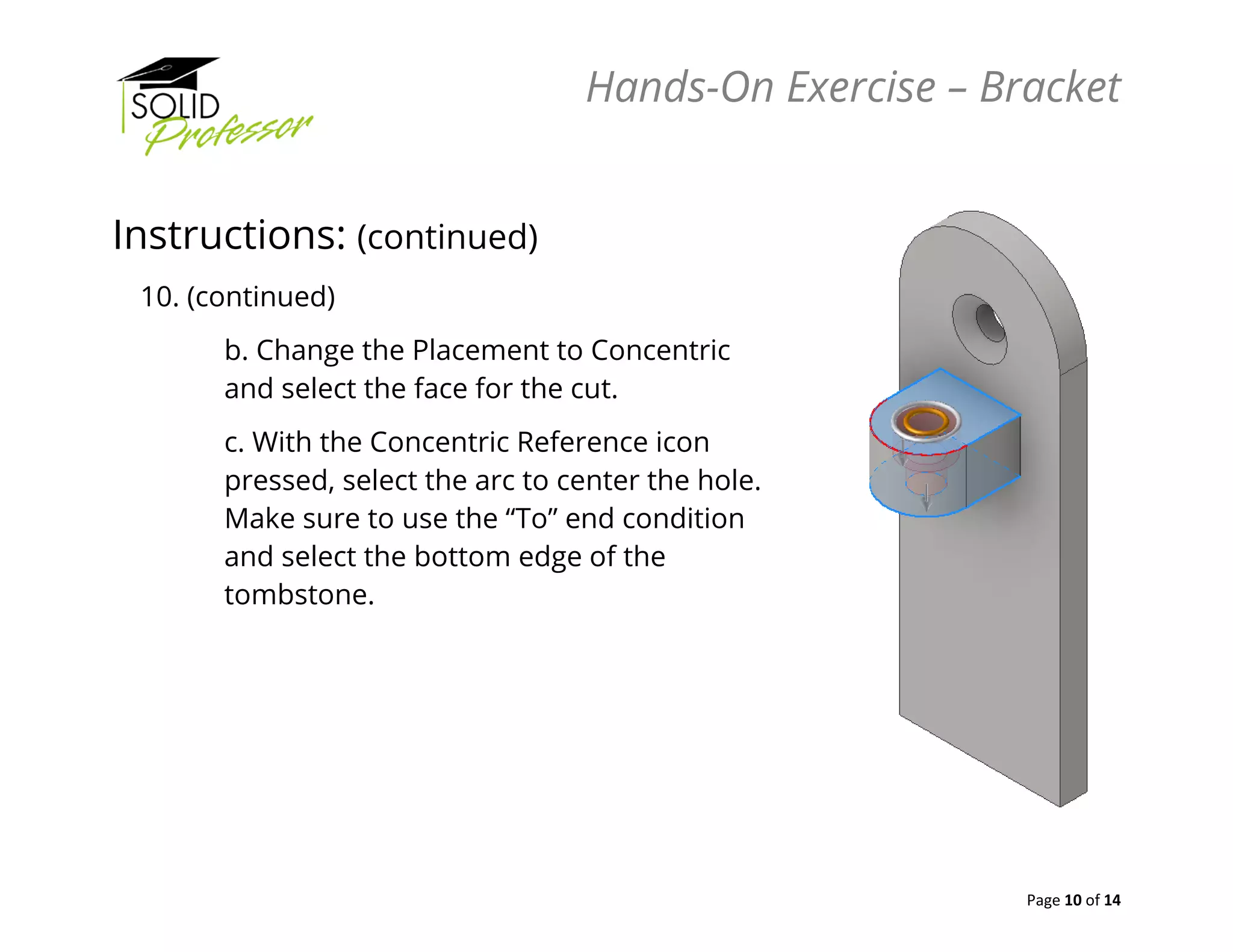 SOLID Professor

Hands-On Exercise – Bracket

Instructions: (continued)

10. (continued)

b. Change the Placement to Concentric and select the face for the cut.

c. With the Concentric Reference icon pressed, select the arc to center the hole. Make sure to use the “To” end condition and select the bottom edge of the tombstone.

Page 10 of 14